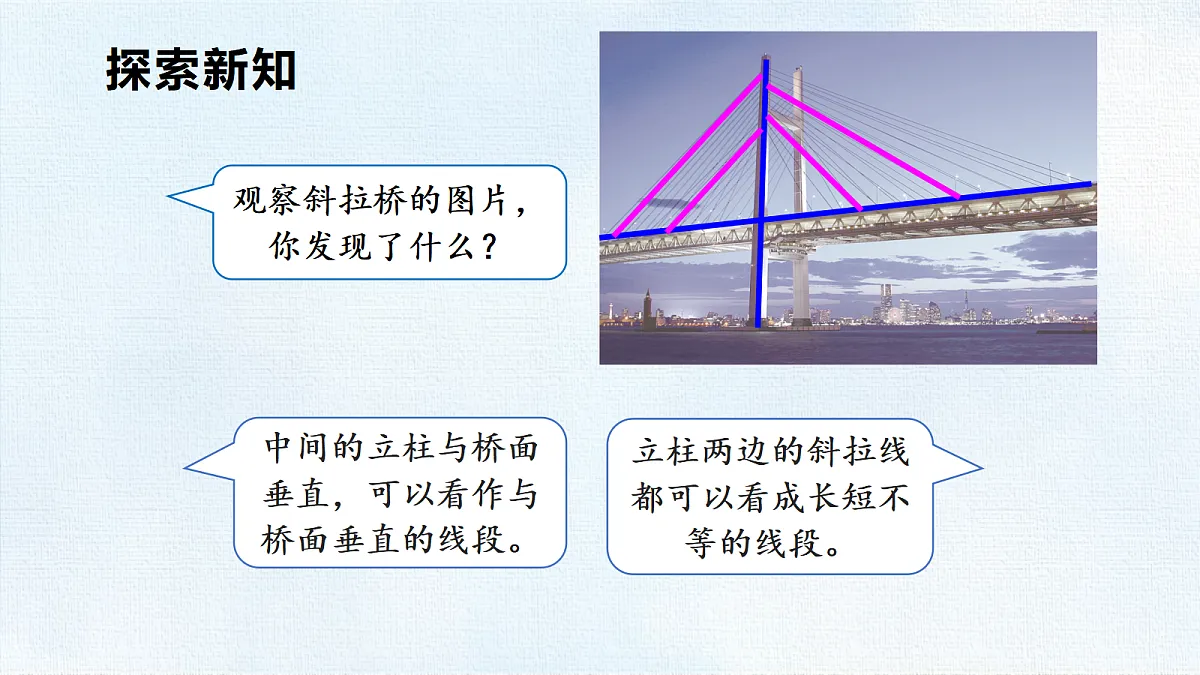 探索新知

观察斜拉桥的图片，你发现了什么？

中间的立柱与桥面垂直，可以看作与桥面垂直的线段。

立柱两边的斜拉线都可以看成长短不等的线段。